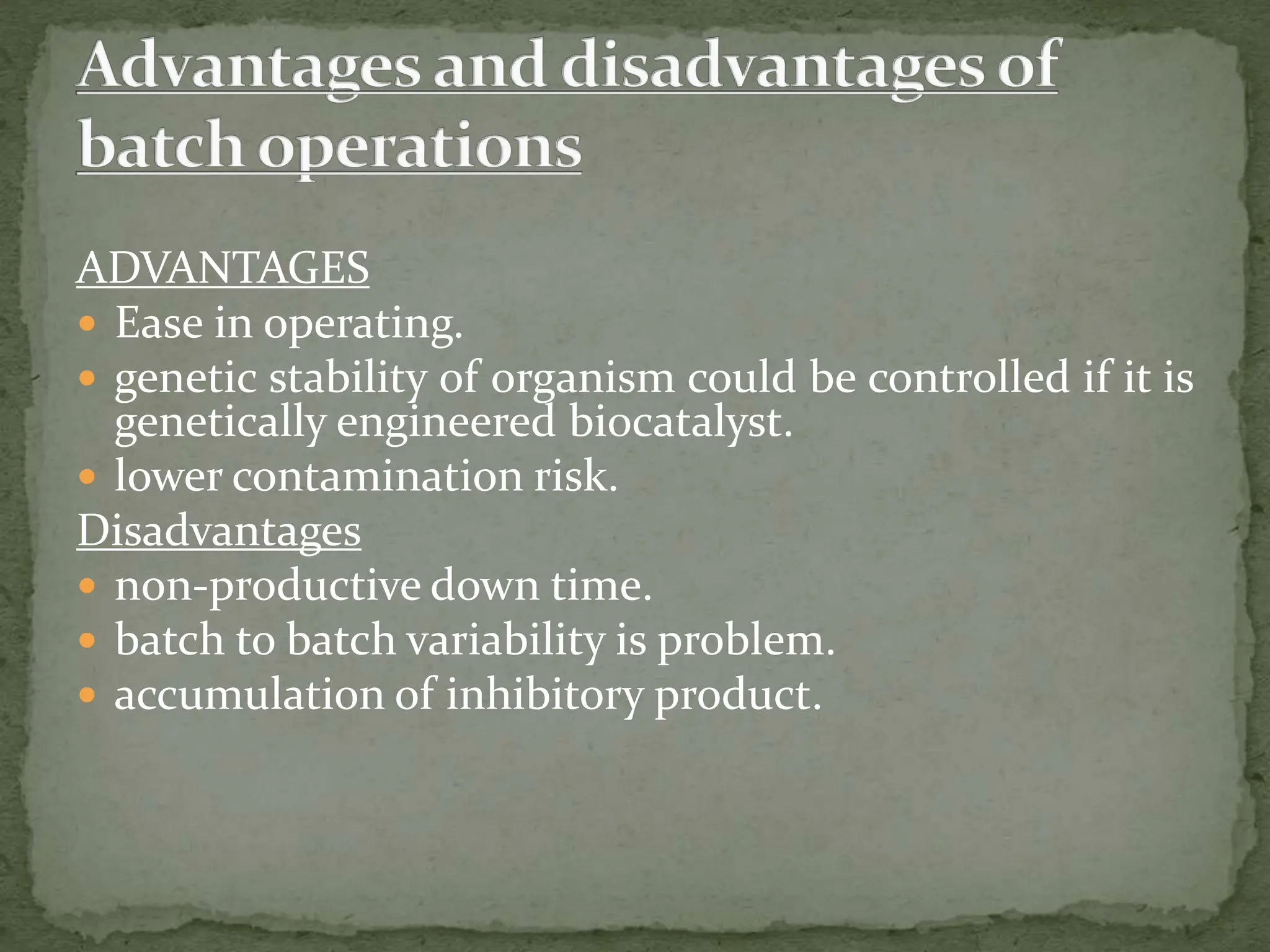 Advantages and disadvantages of batch operations

ADVANTAGES

- Ease in operating.
- genetic stability of organism could be controlled if it is genetically engineered biocatalyst.
- lower contamination risk.

Disadvantages

- non-productive down time.
- batch to batch variability is problem.
- accumulation of inhibitory product.